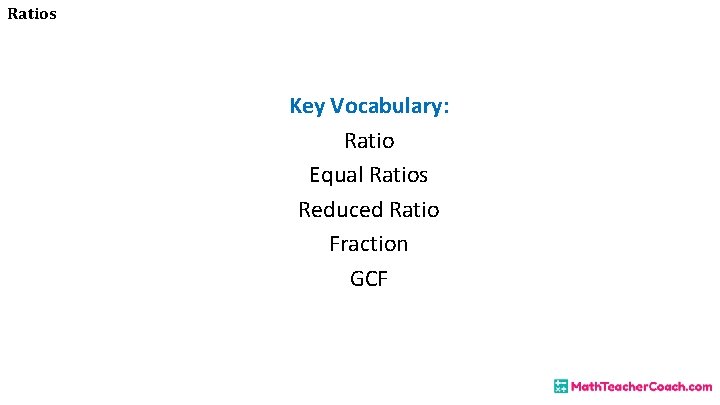 Ratios

Key Vocabulary:

Ratio

Equal Ratios

Reduced Ratio

Fraction

GCF

MathTeacherCoach.com